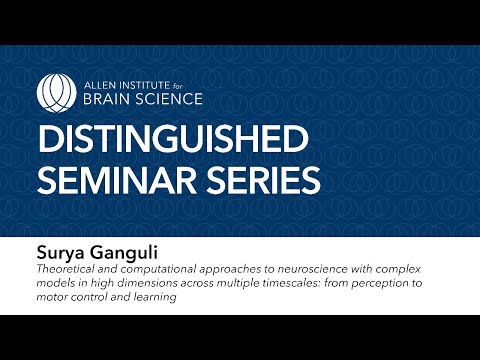 ALLEN INSTITUTE for
BRAIN SCIENCE

DISTINGUISHED
SEMINAR SERIES

Surya Ganguli

Theoretical and computational approaches to neuroscience with complex models in high dimensions across multiple timescales: from perception to motor control and learning